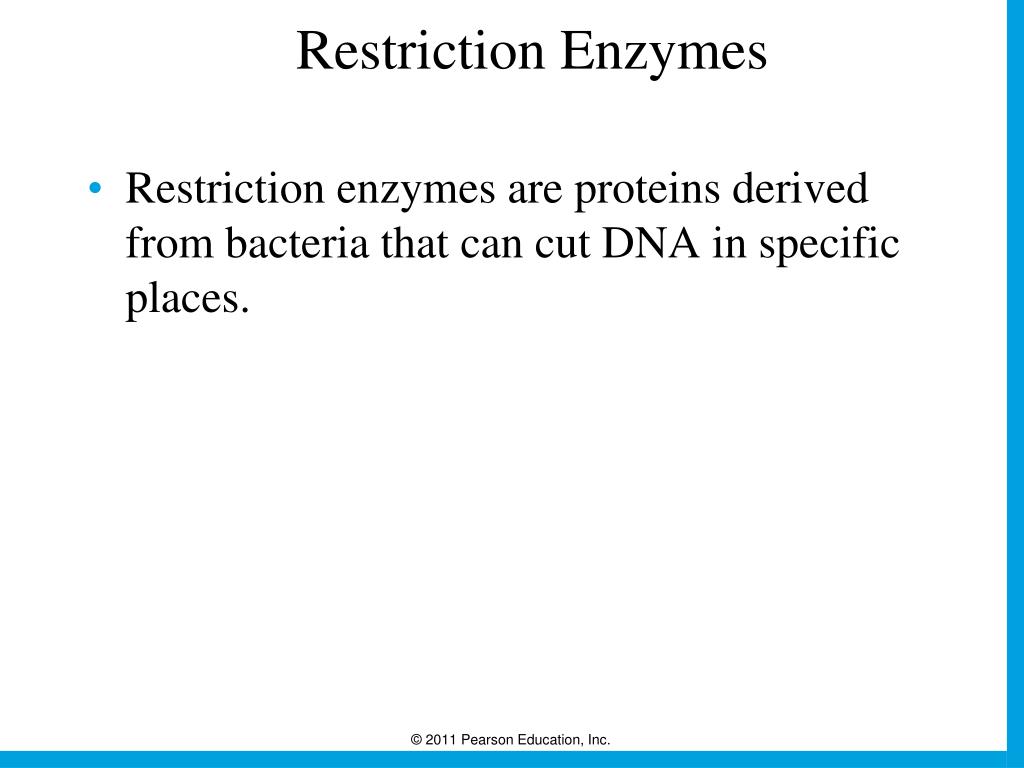 Restriction Enzymes

• Restriction enzymes are proteins derived from bacteria that can cut DNA in specific places.

© 2011 Pearson Education, Inc.